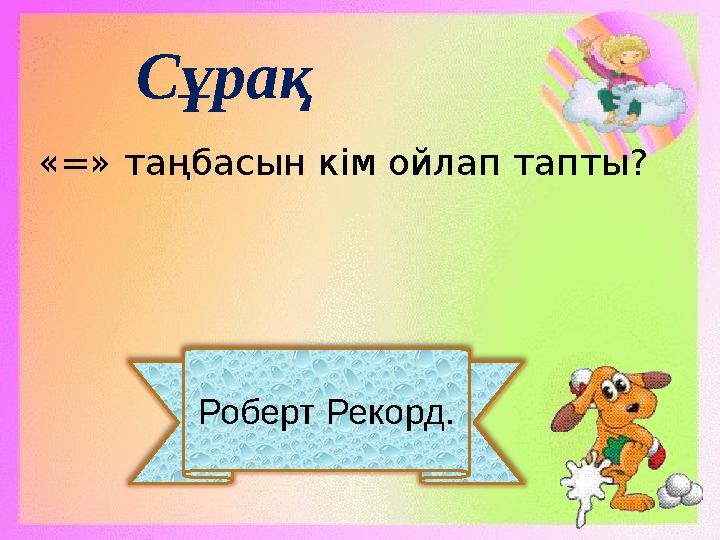 Сұрақ

«=» таңбасын кім ойлап тапты?

Роберт Рекорд.